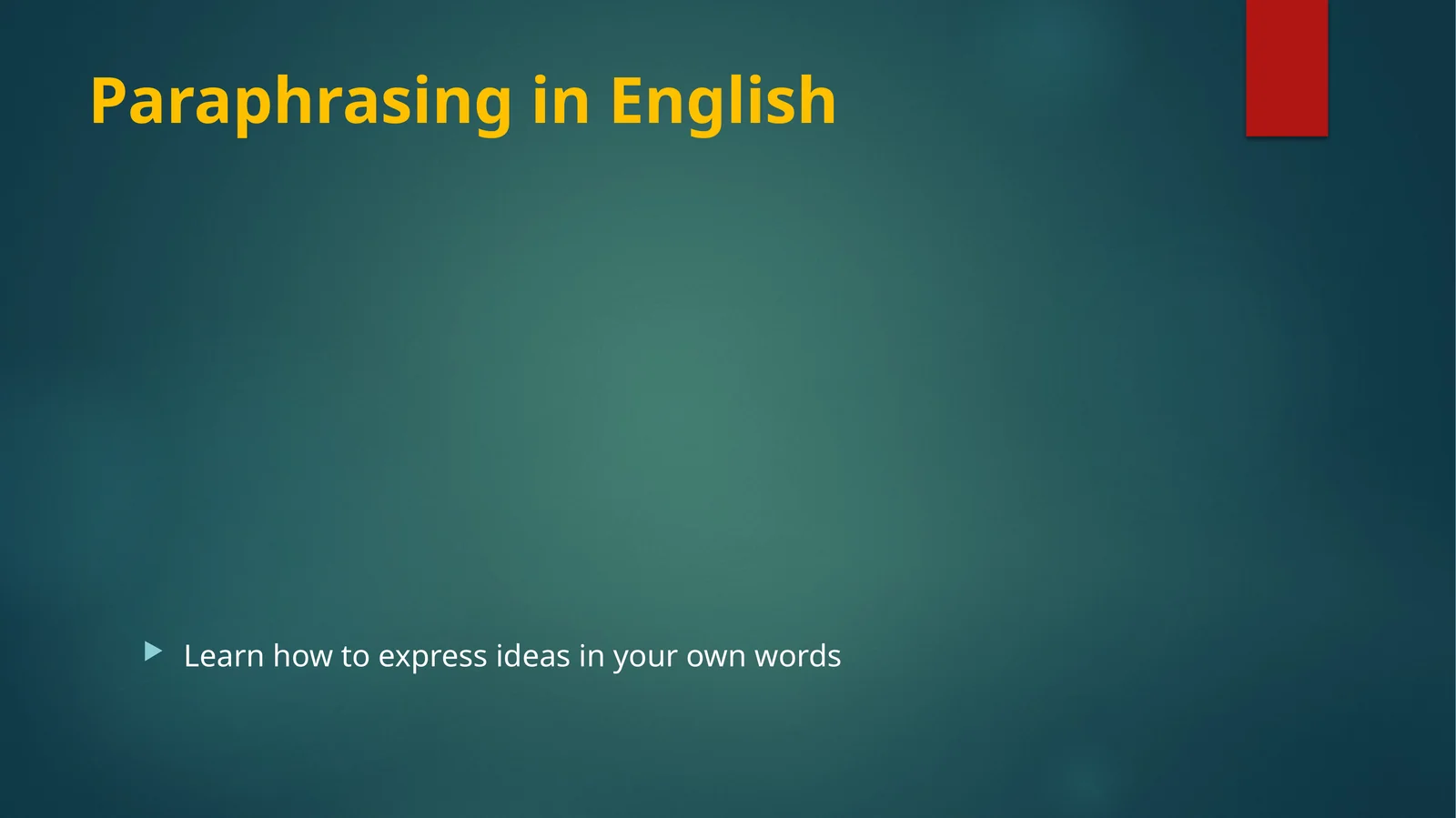 Paraphrasing in English

Learn how to express ideas in your own words